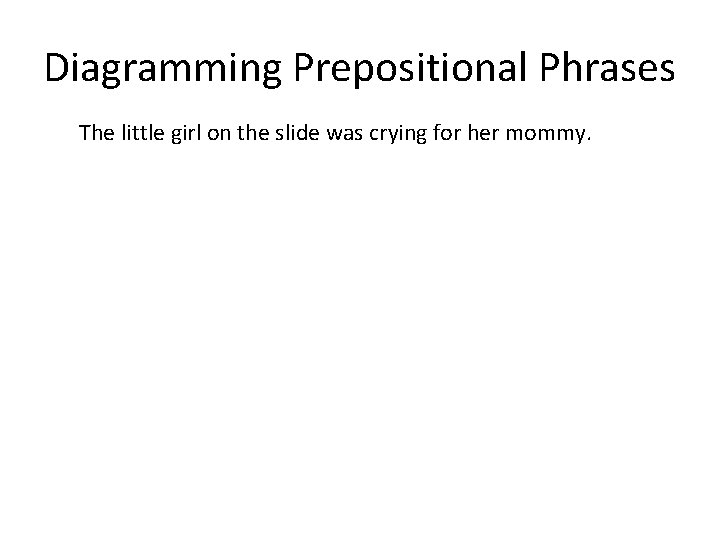 Diagramming Prepositional Phrases

The little girl on the slide was crying for her mommy.